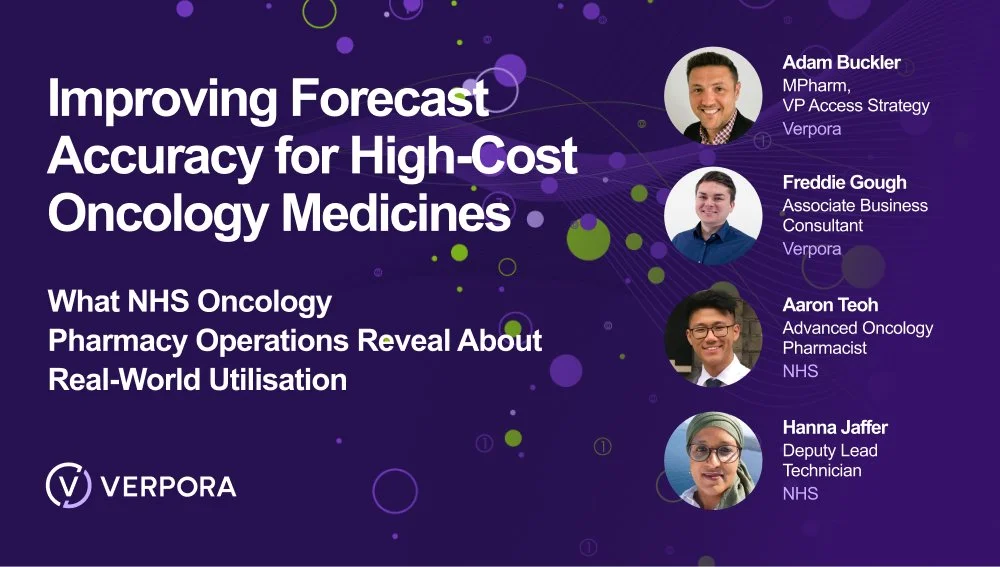 Improving Forecast Accuracy for High-Cost Oncology Medicines

What NHS Oncology Pharmacy Operations Reveal About Real-World Utilisation

VERPORA

Adam Buckler
MPharm,
VP Access Strategy
Verpora

Freddie Gough
Associate Business Consultant
Verpora

Aaron Teoh
Advanced Oncology Pharmacist
NHS

Hanna Jaffer
Deputy Lead Technician
NHS